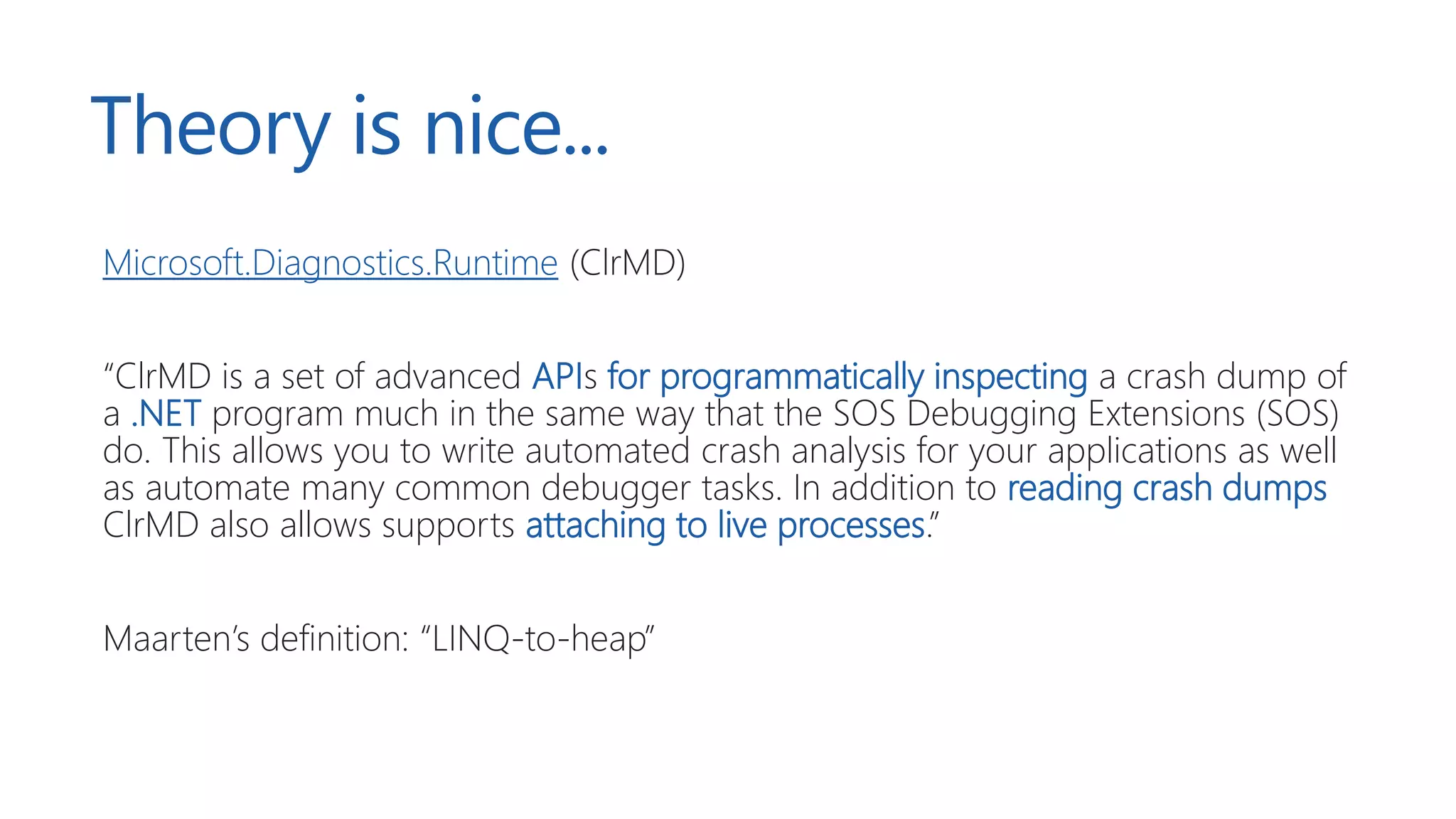 Theory is nice...

Microsoft.Diagnostics.Runtime (ClrMD)

“ClrMD is a set of advanced APIs for programmatically inspecting a crash dump of a .NET program much in the same way that the SOS Debugging Extensions (SOS) do. This allows you to write automated crash analysis for your applications as well as automate many common debugger tasks. In addition to reading crash dumps ClrMD also allows supports attaching to live processes.”

Maarten’s definition: “LINQ-to-heap”